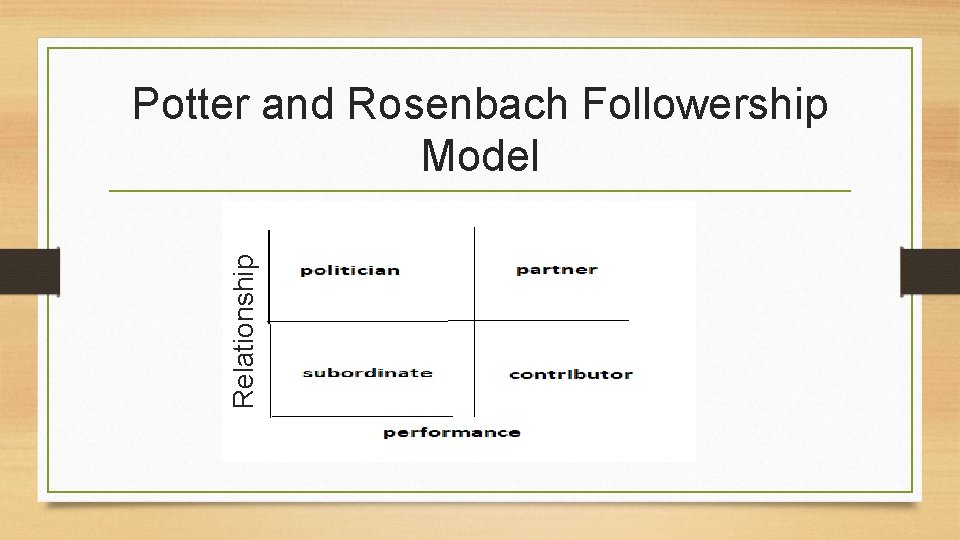 Potter and Rosenbach Followership Model

Relationship

politician

partner

subordinate

contributor

performance